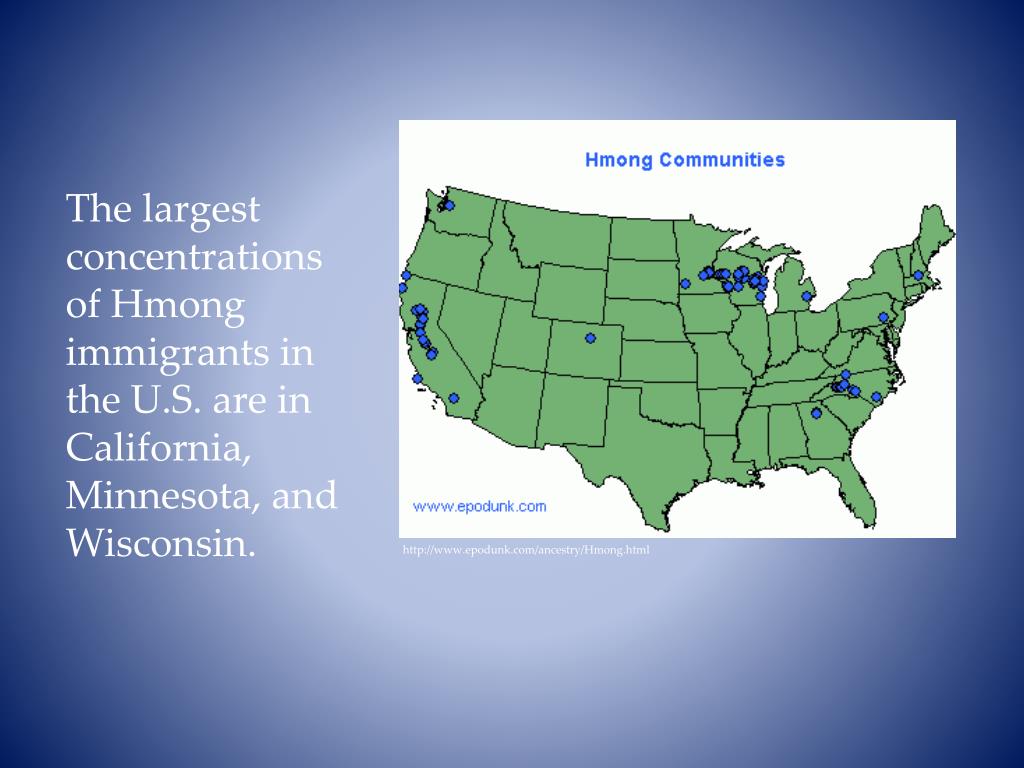 The largest concentrations of Hmong immigrants in the U.S. are in California, Minnesota, and Wisconsin.

Hmong Communities

www.epodunk.com

http://www.epodunk.com/ancestry/Hmong.html